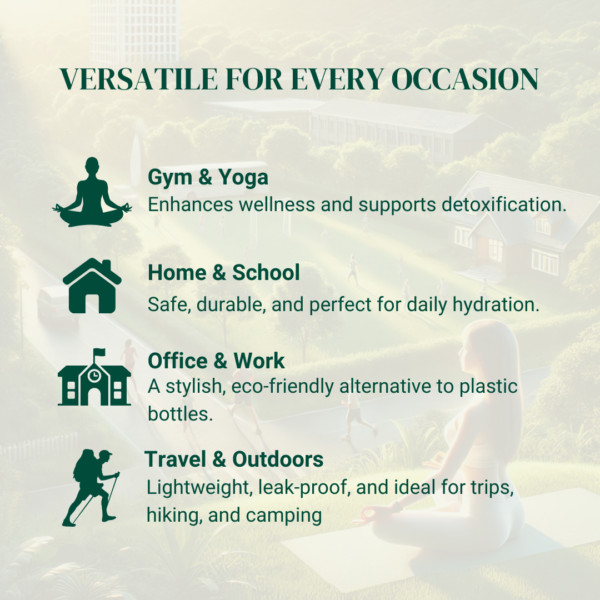 VERSATILE FOR EVERY OCCASION

Gym & Yoga
Enhances wellness and supports detoxification.

Home & School
Safe, durable, and perfect for daily hydration.

Office & Work
A stylish, eco-friendly alternative to plastic bottles.

Travel & Outdoors
Lightweight, leak-proof, and ideal for trips, hiking, and camping